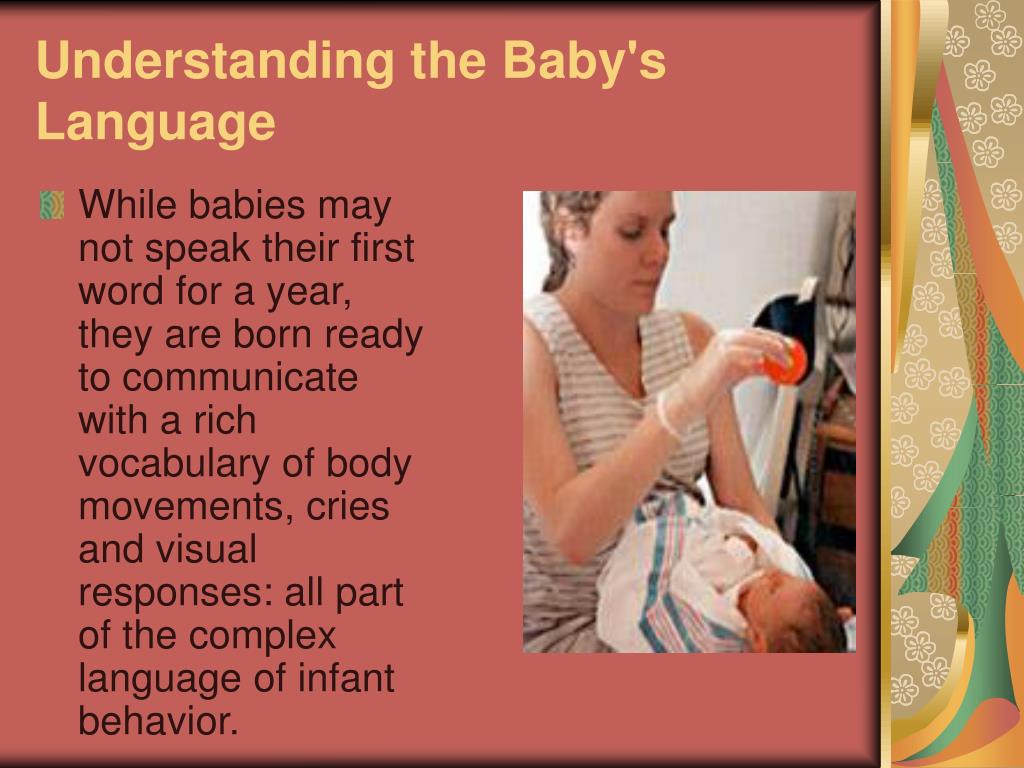 Understanding the Baby's Language

While babies may not speak their first word for a year, they are born ready to communicate with a rich vocabulary of body movements, cries and visual responses: all part of the complex language of infant behavior.